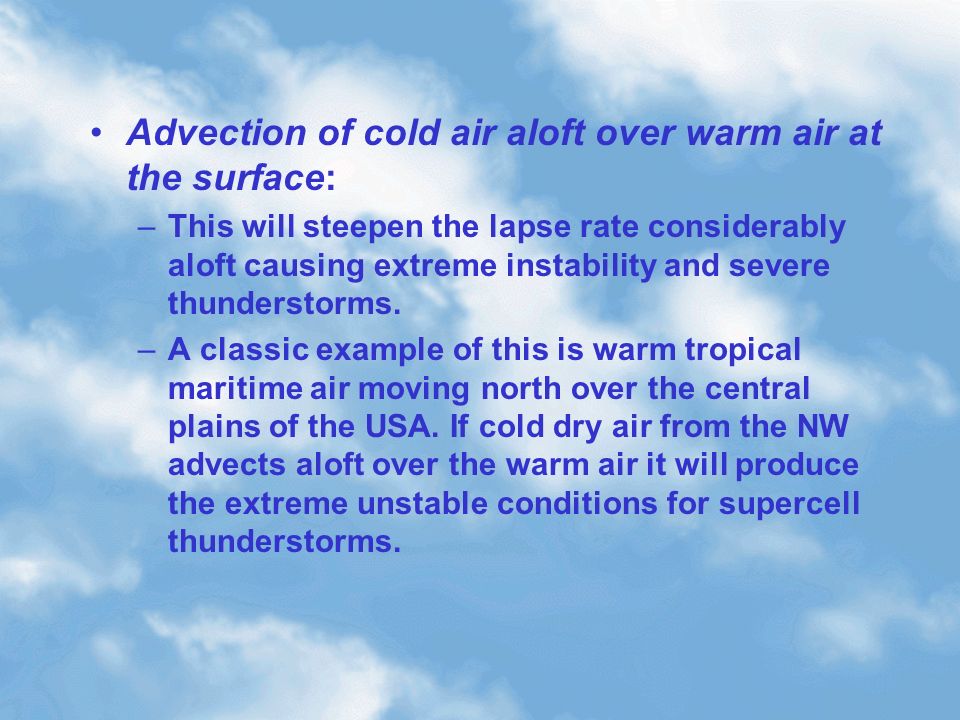 • Advection of cold air aloft over warm air at the surface:

– This will steepen the lapse rate considerably aloft causing extreme instability and severe thunderstorms.

– A classic example of this is warm tropical maritime air moving north over the central plains of the USA. If cold dry air from the NW advects aloft over the warm air it will produce the extreme unstable conditions for supercell thunderstorms.